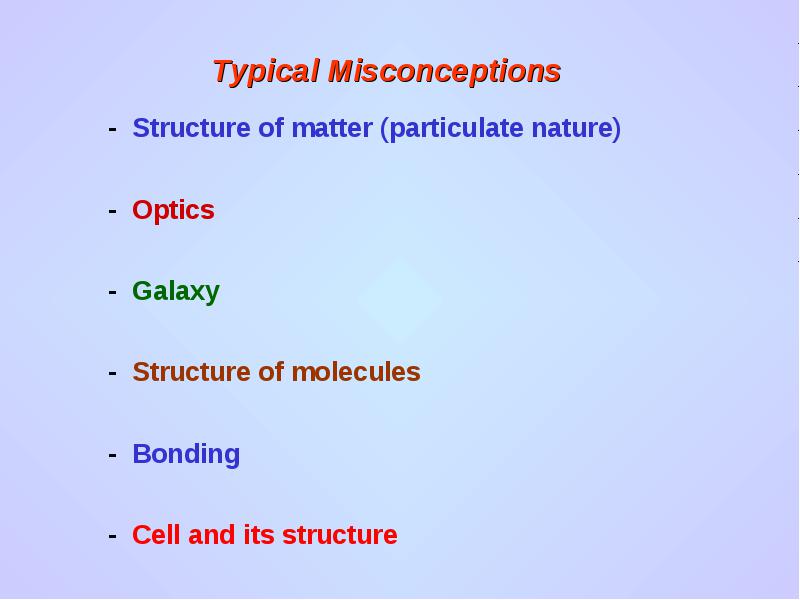 Typical Misconceptions

- Structure of matter (particulate nature)

- Optics

- Galaxy

- Structure of molecules

- Bonding

- Cell and its structure